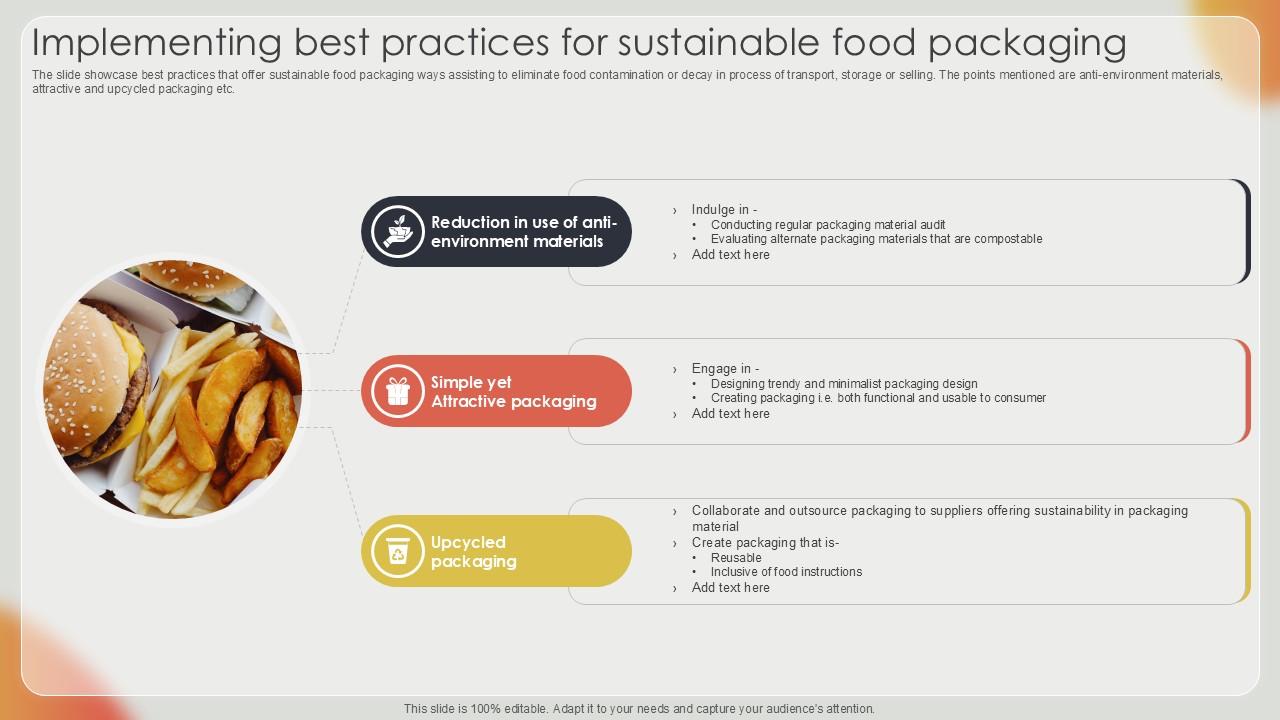 Implementing best practices for sustainable food packaging

The slide showcase best practices that offer sustainable food packaging ways assisting to eliminate food contamination or decay in process of transport, storage or selling. The points mentioned are anti-environment materials, attractive and upcycled packaging etc.

Reduction in use of anti-environment materials

› Indulge in -
• Conducting regular packaging material audit
• Evaluating alternate packaging materials that are compostable
› Add text here

Simple yet Attractive packaging

› Engage in -
• Designing trendy and minimalist packaging design
• Creating packaging i.e. both functional and usable to consumer
› Add text here

Upcycled packaging

› Collaborate and outsource packaging to suppliers offering sustainability in packaging material
› Create packaging that is-
• Reusable
• Inclusive of food instructions
› Add text here

This slide is 100% editable. Adapt it to your needs and capture your audience's attention.